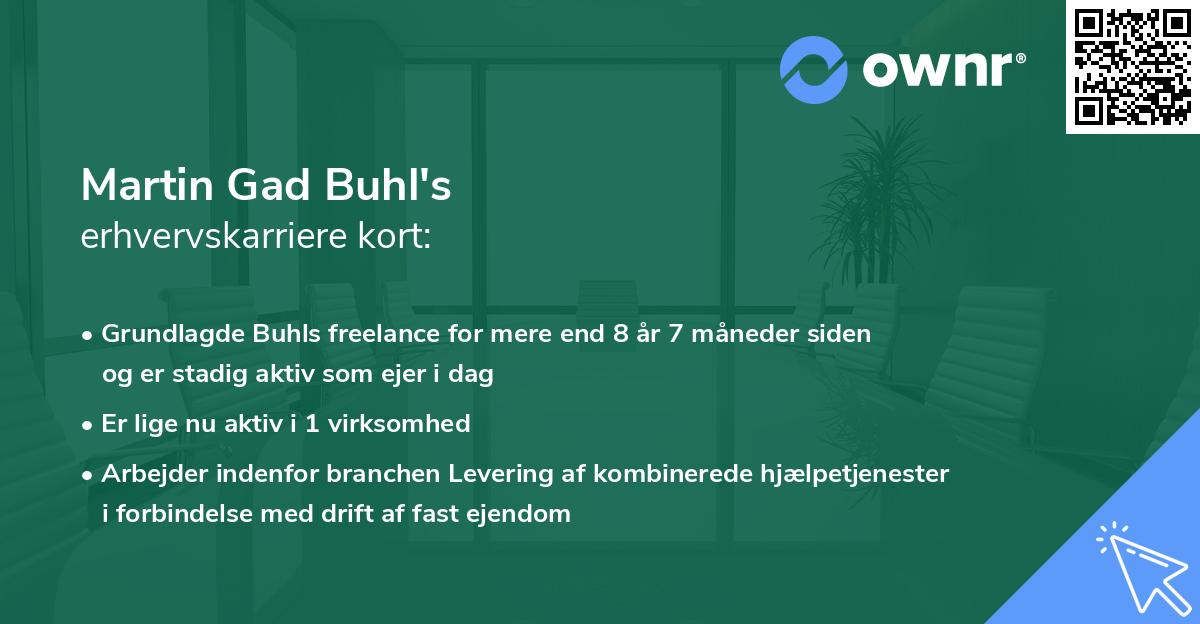 ownr®

Martin Gad Buhl's
erhvervskarriere kort:

• Grundlagde Buhls freelance for mere end 8 år 7 måneder siden og er stadig aktiv som ejer i dag

• Er lige nu aktiv i 1 virksomhed

• Arbejder indenfor branchen Levering af kombinerede hjælpetjenester i forbindelse med drift af fast ejendom